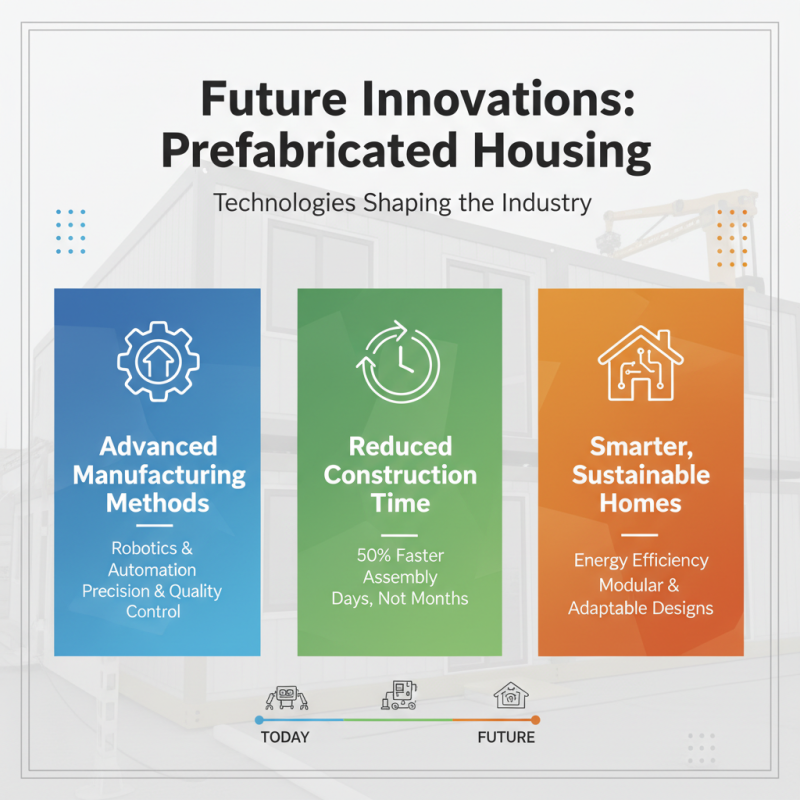 Future Innovations: Prefabricated Housing

Technologies Shaping the Industry

Advanced Manufacturing Methods

Robotics & Automation
Precision & Quality Control

Reduced Construction Time

50% Faster Assembly
Days, Not Months

Smarter, Sustainable Homes

Energy Efficiency
Modular & Adaptable Designs

TODAY

FUTURE